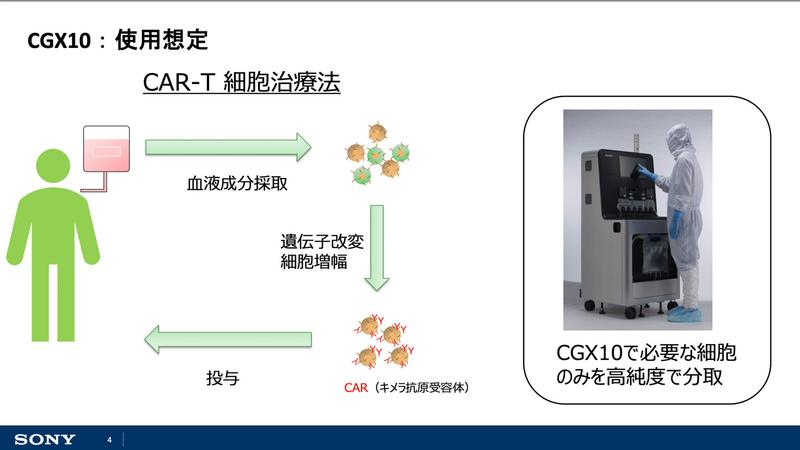 CGX10：使用想定

CAR-T 細胞治療法

血液成分採取

遺伝子改変
細胞増幅

投与

CAR（キメラ抗原受容体）

CGX10で必要な細胞のみを高純度で分取

SONY 4